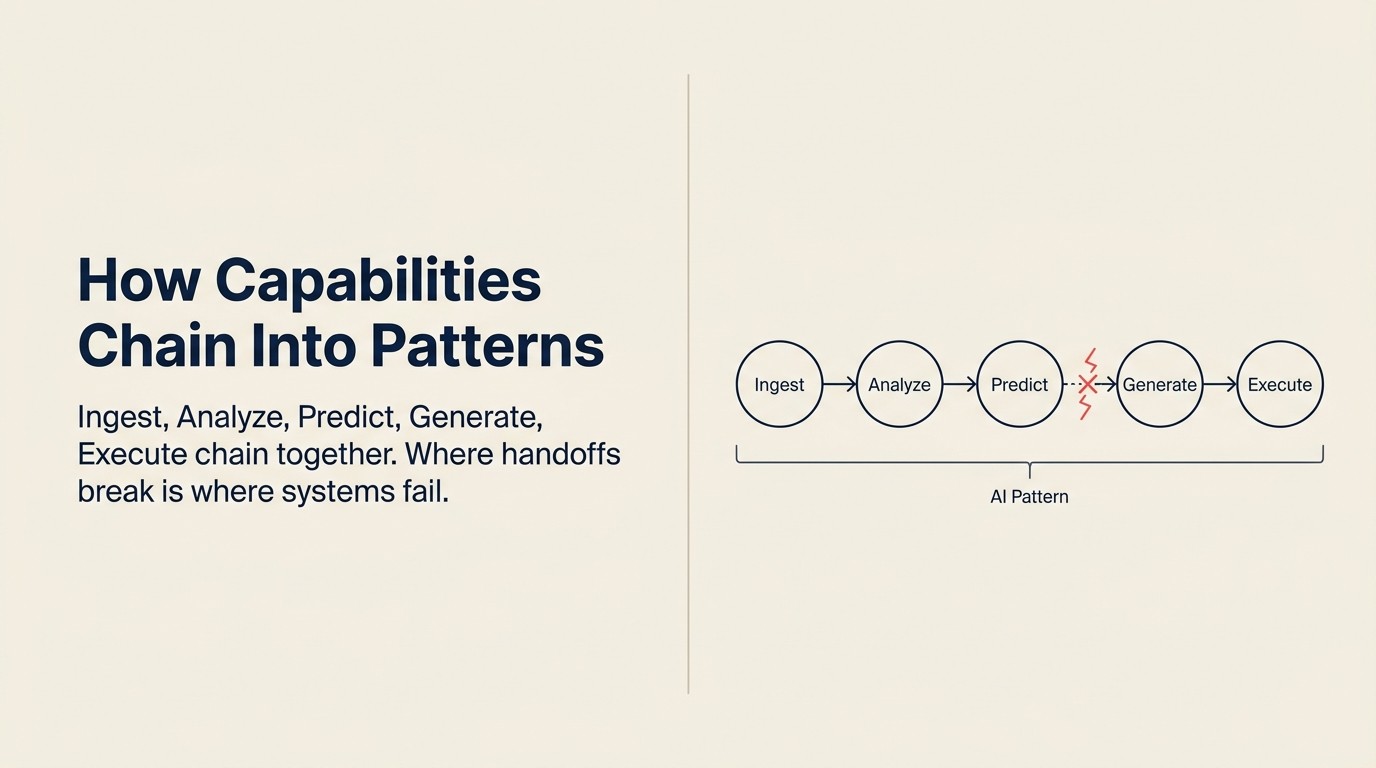 How Capabilities Chain Into Patterns

Ingest, Analyze, Predict, Generate, Execute chain together. Where handoffs break is where systems fail.

Ingest

Analyze

Predict

Generate

Execute

AI Pattern